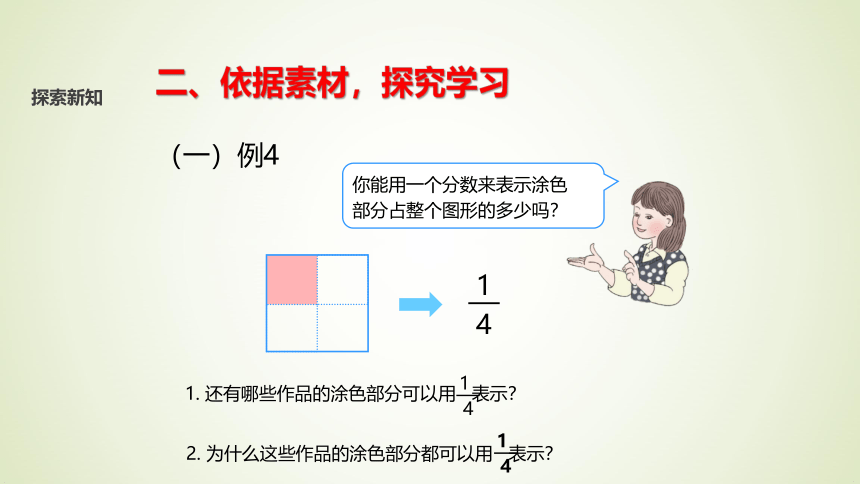 探索新知

二、依据素材，探究学习

（一）例4

你能用一个分数来表示涂色部分占整个图形的多少吗？

$\frac{1}{4}$

1. 还有哪些作品的涂色部分可以用$\frac{1}{4}$表示？

2. 为什么这些作品的涂色部分都可以用$\frac{1}{4}$表示？